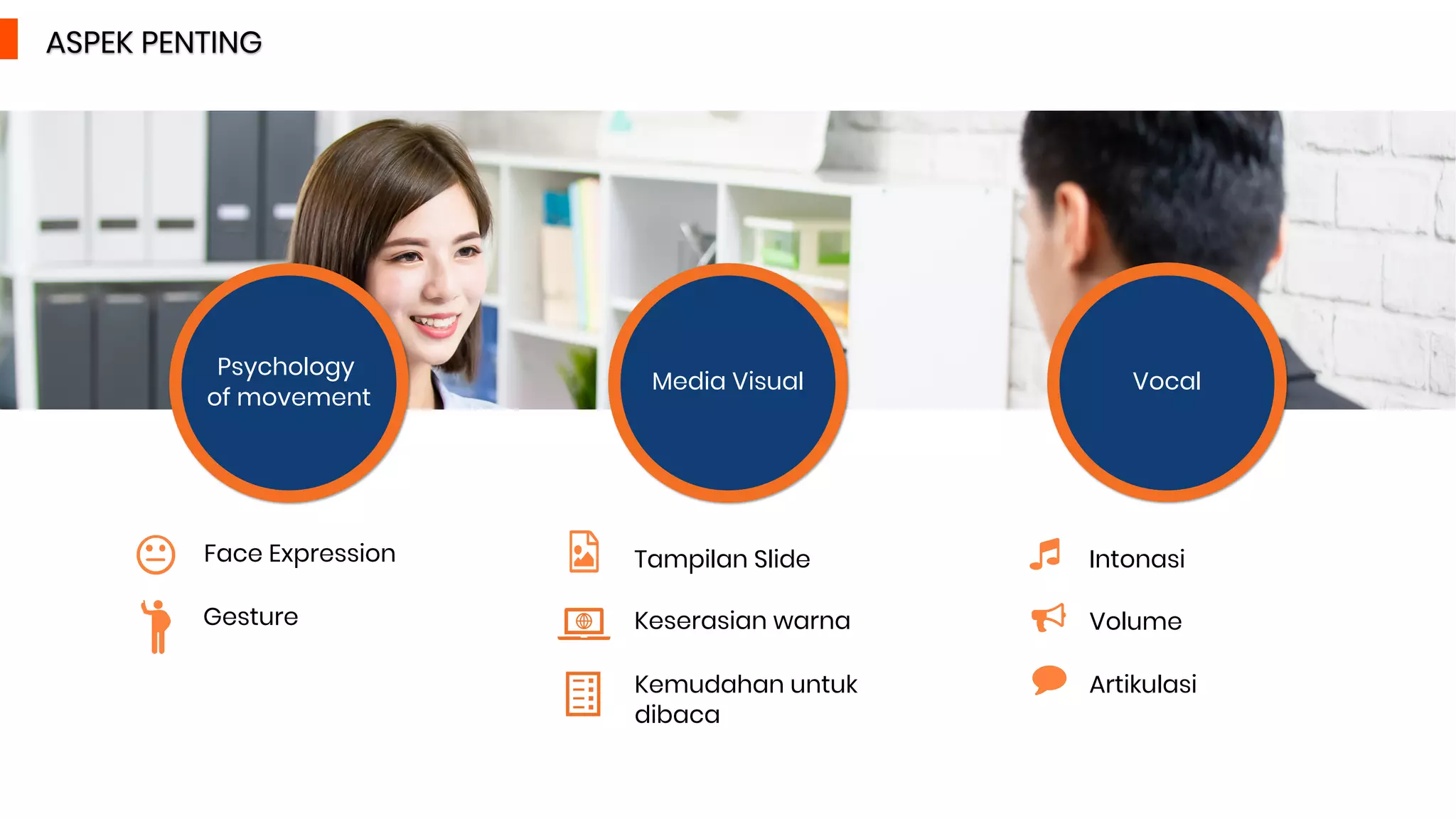 ASPEK PENTING

Psychology of movement

Face Expression

Gesture

Media Visual

Tampilan Slide

Keserasian warna

Kemudahan untuk dibaca

Vocal

Intonasi

Volume

Artikulasi